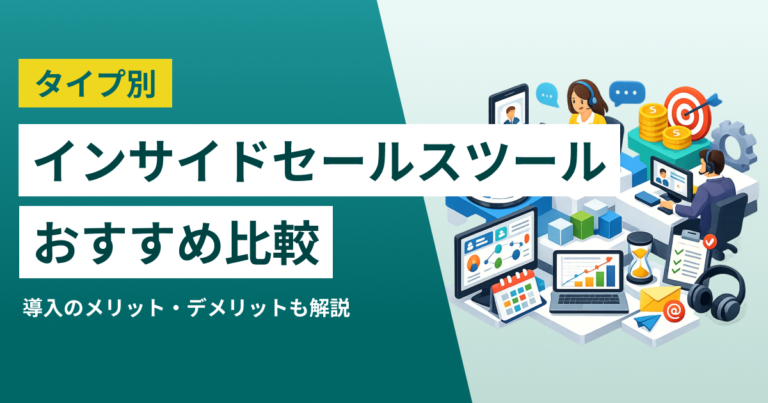 タイプ別

インサイドセールスツール

おすすめ比較

導入のメリット・デメリットも解説